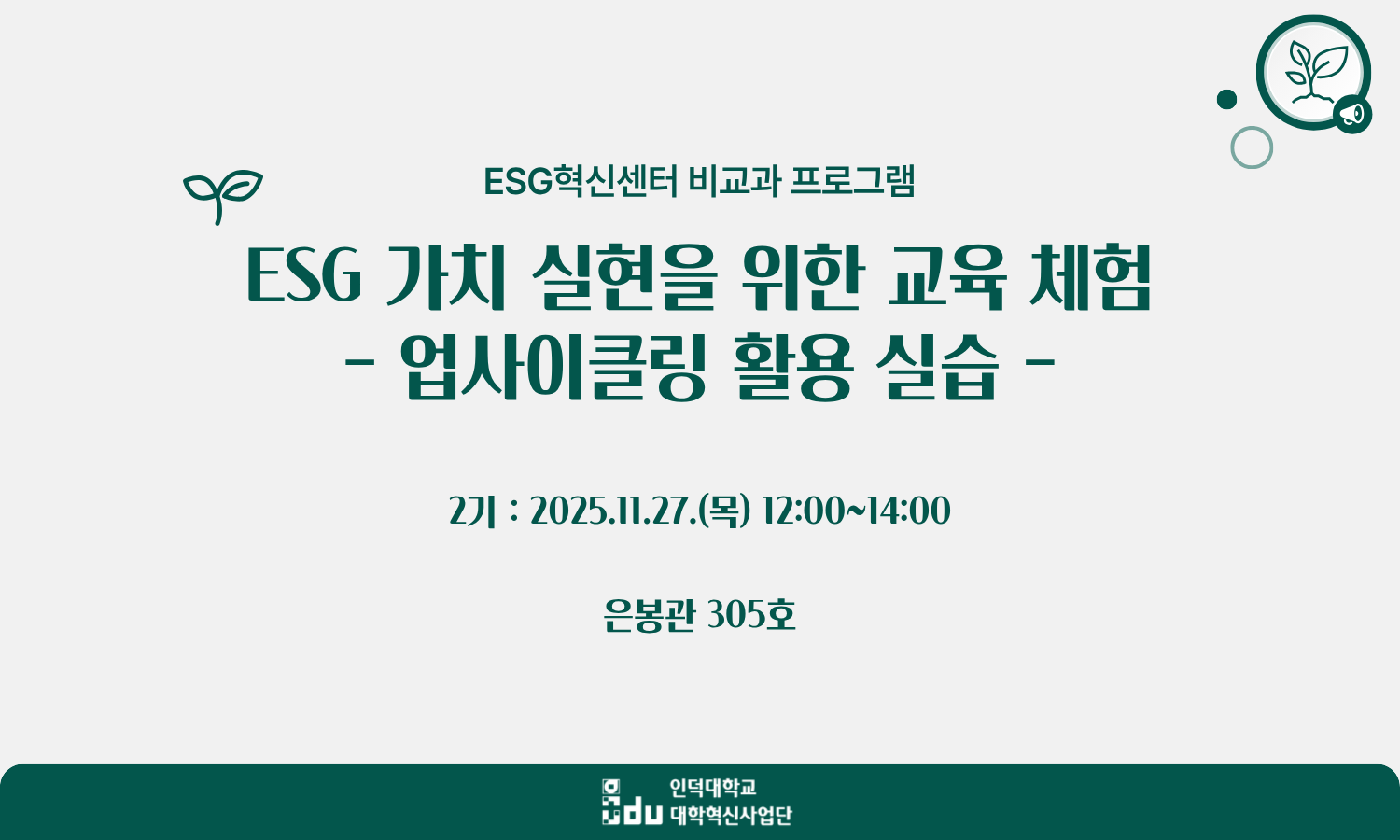 ESG혁신센터 비교과 프로그램

ESG 가치 실현을 위한 교육 체험
- 업사이클링 활용 실습 -

2기 : 2025.11.27.(목) 12:00~14:00

은봉관 305호

idu 인덕대학교
대학혁신사업단